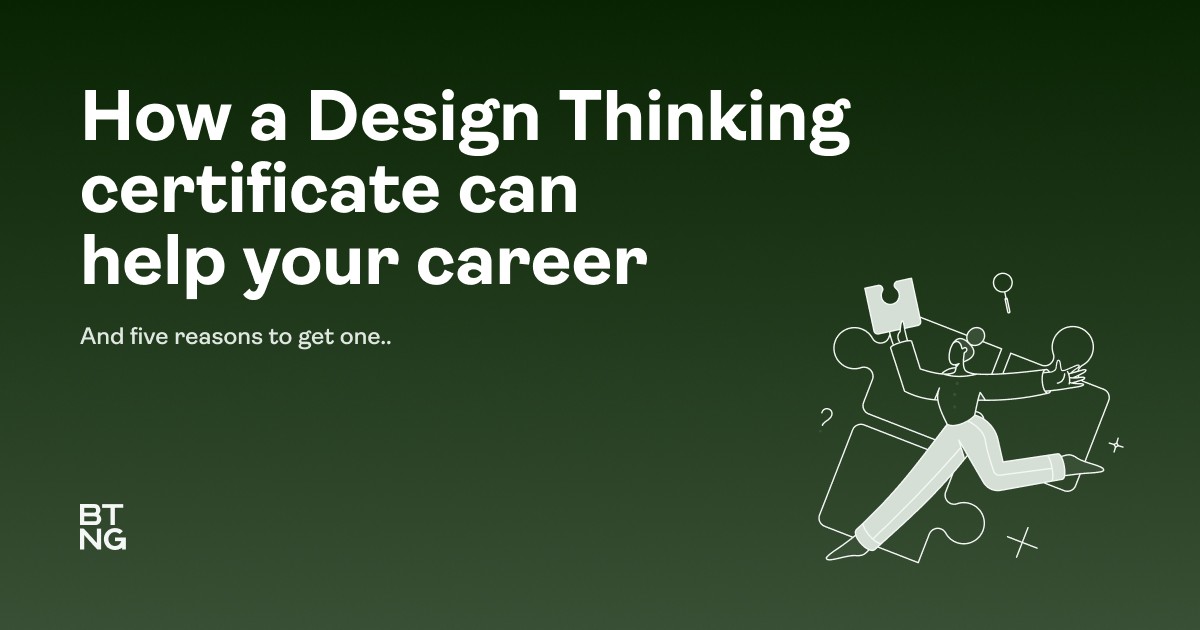 How a Design Thinking certificate can help your career

And five reasons to get one..

BT
NG